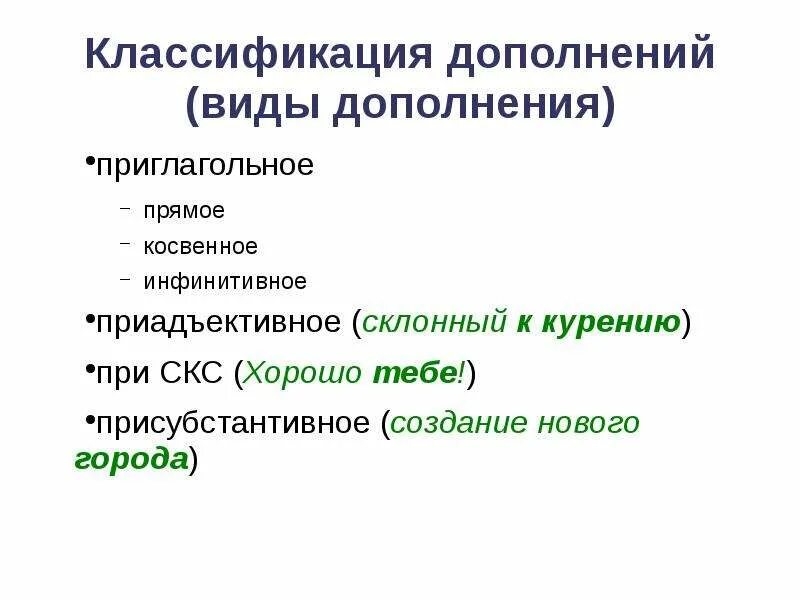 Классификация дополнений (виды дополнения)

•приглагольное

– прямое
– косвенное
– инфинитивное

•приадъективное (склонный к курению)

•при СКС (Хорошо тебе!)

•присубстантивное (создание нового города)